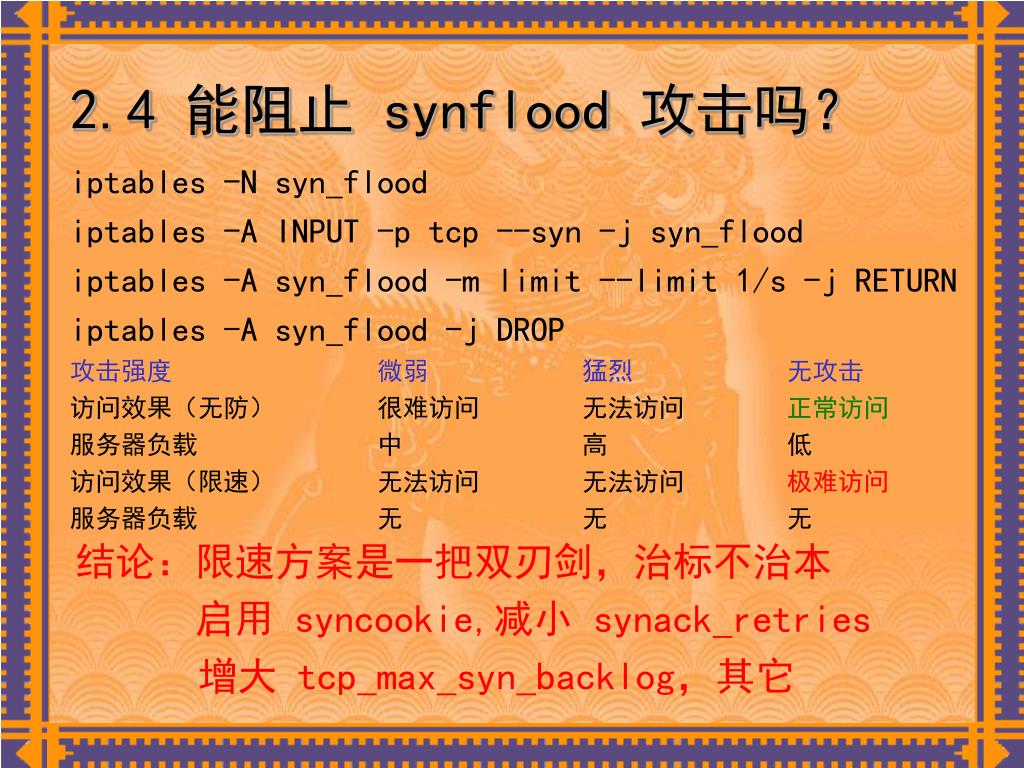 2.4 能阻止 synflood 攻击吗？

iptables -N syn_flood

iptables -A INPUT -p tcp --syn -j syn_flood

iptables -A syn_flood -m limit --limit 1/s -j RETURN

iptables -A syn_flood -j DROP

| 攻击强度 | 微弱 | 猛烈 | 无攻击 |
|---|---|---|---|
| 访问效果（无防） | 很难访问 | 无法访问 | 正常访问 |
| 服务器负载 | 中 | 高 | 低 |
| 访问效果（限速） | 无法访问 | 无法访问 | 极难访问 |
| 服务器负载 | 无 | 无 | 无 |

结论：限速方案是一把双刃剑，治标不治本

启用 syncookie,减小 synack_retries

增大 tcp_max_syn_backlog，其它